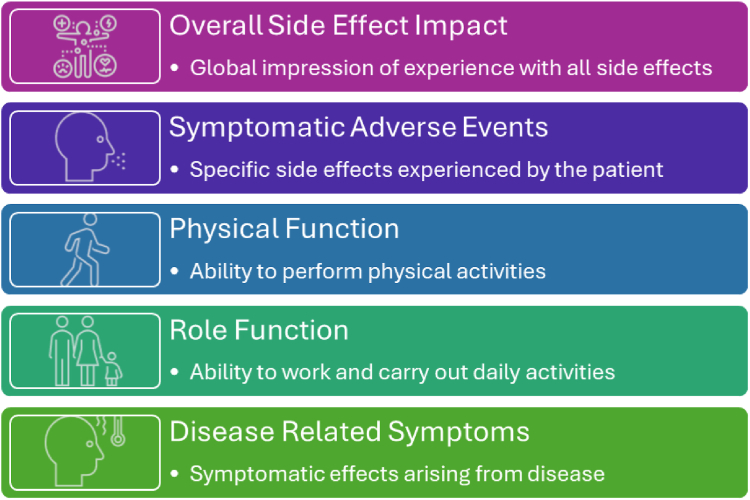 Overall Side Effect Impact

• Global impression of experience with all side effects

Symptomatic Adverse Events

• Specific side effects experienced by the patient

Physical Function

• Ability to perform physical activities

Role Function

• Ability to work and carry out daily activities

Disease Related Symptoms

• Symptomatic effects arising from disease